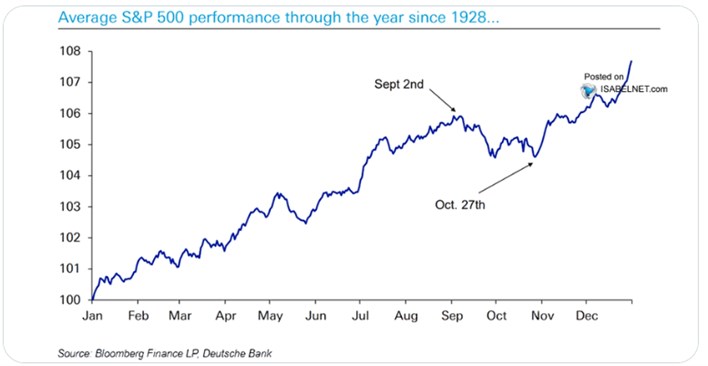 Average S&P 500 performance through the year since 1928...

108
107
106
105
104
103
102
101
100

Posted on
ISABELNET.com

Sept 2nd

Oct. 27th

Jan Feb Mar Apr May Jun Jul Aug Sep Oct Nov Dec

Source: Bloomberg Finance LP, Deutsche Bank